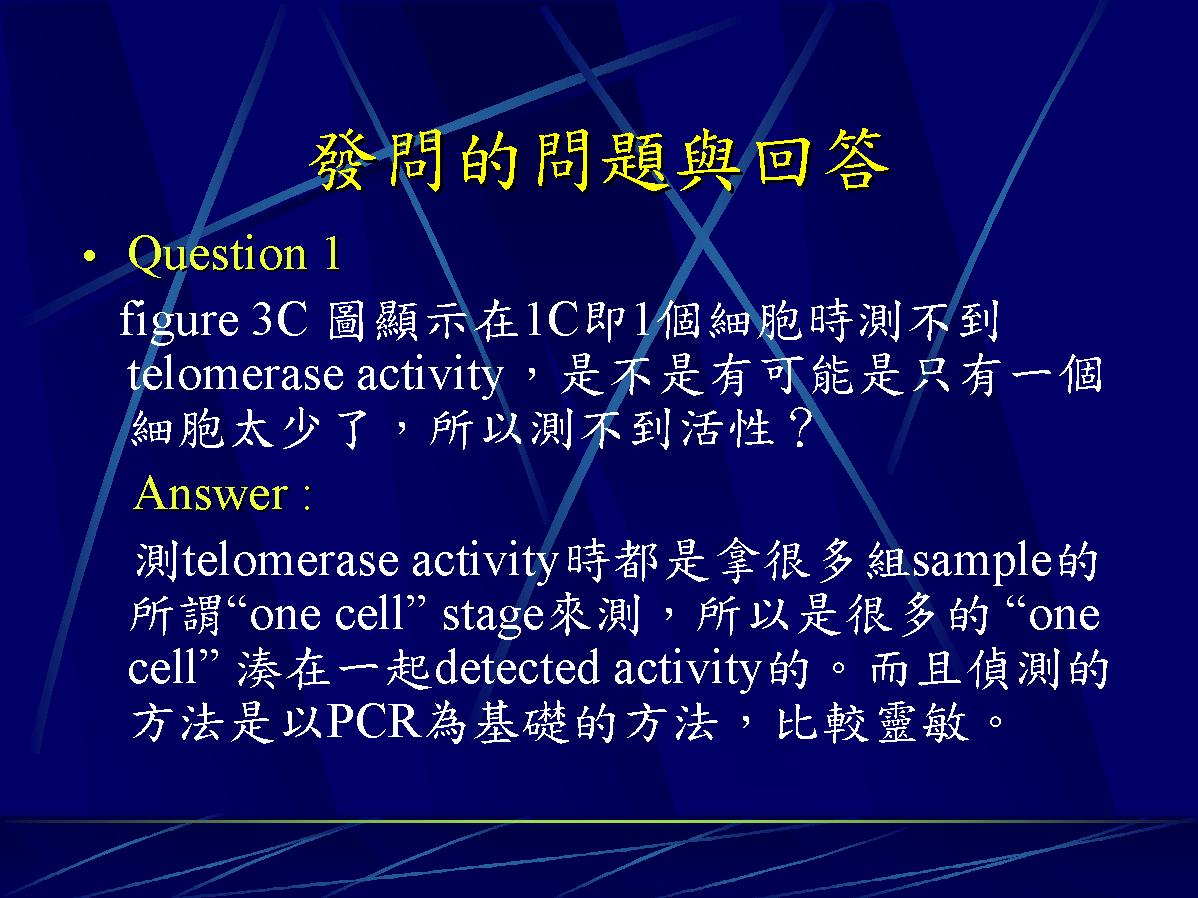 發問的問題與回答

• Question 1

figure 3C 圖顯示在1C即1個細胞時測不到telomerase activity，是不是有可能是只有一個細胞太少了，所以測不到活性？

Answer :

測telomerase activity時都是拿很多組sample的所謂“one cell” stage來測，所以是很多的 “one cell” 湊在一起detected activity的。而且偵測的方法是以PCR為基礎的方法，比較靈敏。